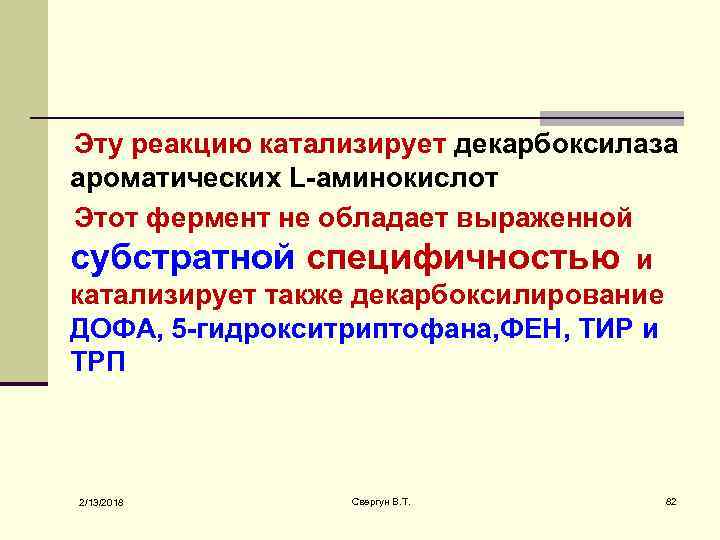 Эту реакцию катализирует декарбоксилаза ароматических L-аминокислот

Этот фермент не обладает выраженной субстратной специфичностью и катализирует также декарбоксилирование ДОФА, 5-гидрокситриптофана,ФЕН, ТИР и ТРП

2/13/2018

Свергун В.Т.

82